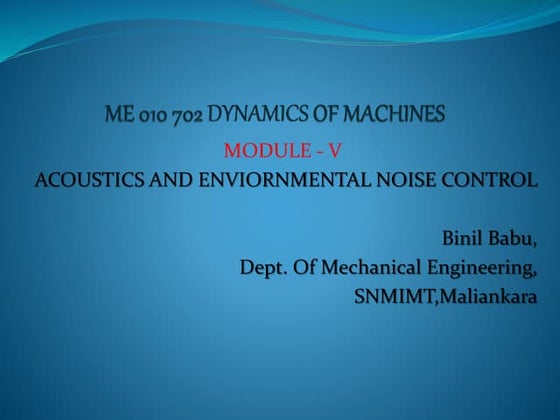 ME 010 702 DYNAMICS OF MACHINES

MODULE - V

ACOUSTICS AND ENVIORNMENTAL NOISE CONTROL

Binil Babu,
Dept. Of Mechanical Engineering,
SNMIMT,Maliankara